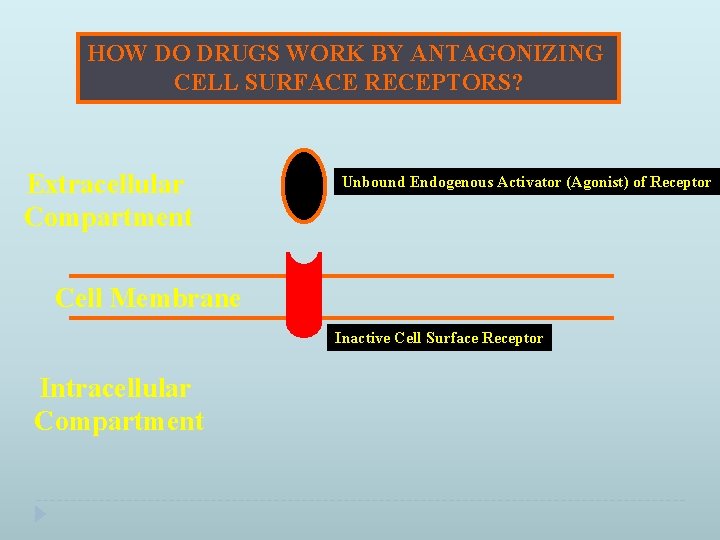 HOW DO DRUGS WORK BY ANTAGONIZING CELL SURFACE RECEPTORS?

Extracellular Compartment

Unbound Endogenous Activator (Agonist) of Receptor

Cell Membrane

Inactive Cell Surface Receptor

Intracellular Compartment